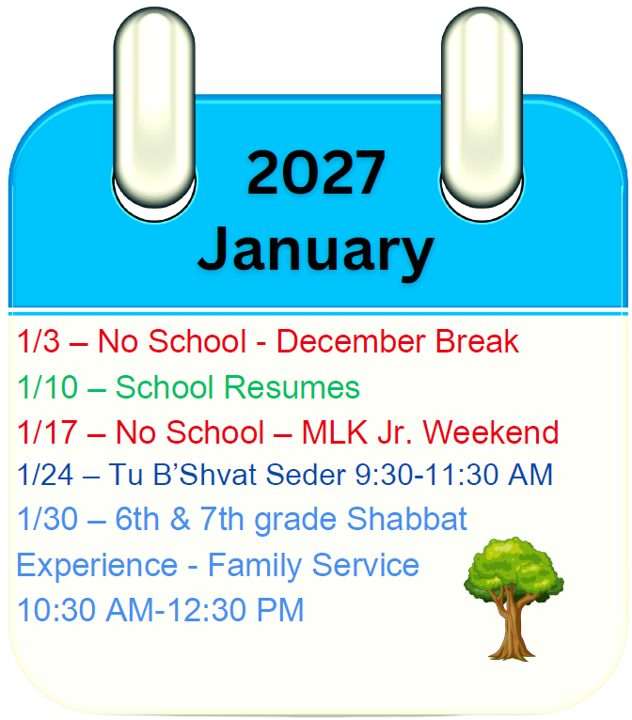 2027
January

1/3 – No School - December Break
1/10 – School Resumes
1/17 – No School – MLK Jr. Weekend
1/24 – Tu B'Shvat Seder 9:30-11:30 AM
1/30 – 6th & 7th grade Shabbat Experience - Family Service 10:30 AM-12:30 PM